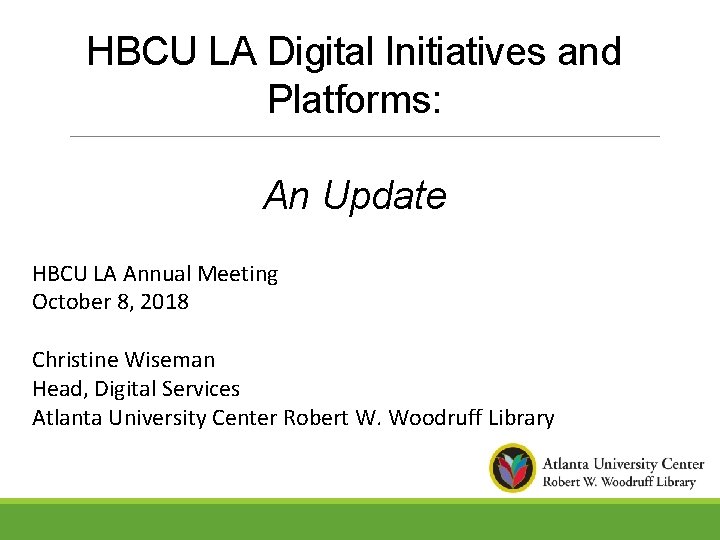 HBCU LA Digital Initiatives and Platforms:

An Update

HBCU LA Annual Meeting
October 8, 2018

Christine Wiseman
Head, Digital Services
Atlanta University Center Robert W. Woodruff Library

Atlanta University Center
Robert W. Woodruff Library